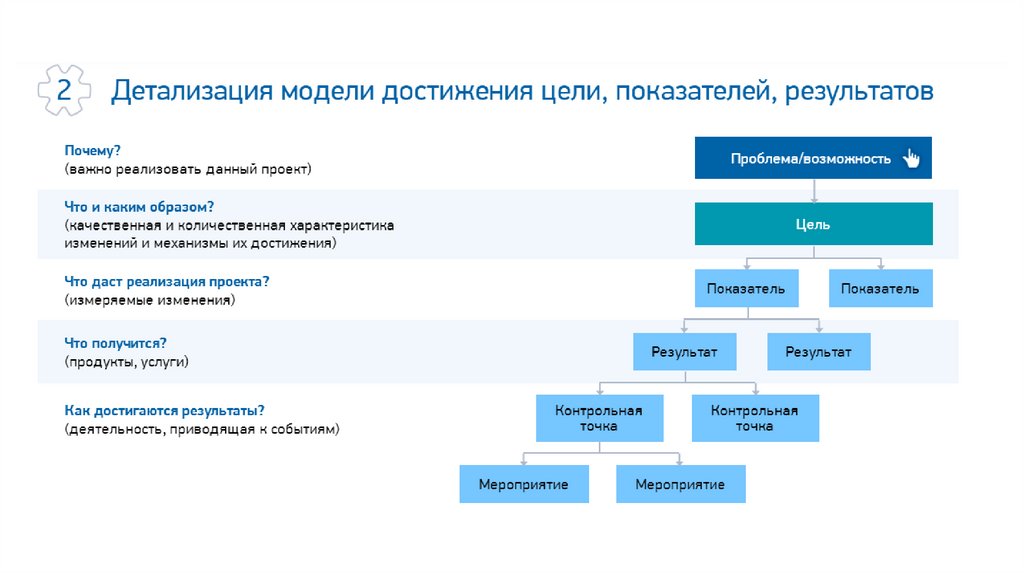 2 Детализация модели достижения цели, показателей, результатов

Почему?
(важно реализовать данный проект)

Что и каким образом?
(качественная и количественная характеристика изменений и механизмы их достижения)

Что даст реализация проекта?
(измеряемые изменения)

Что получится?
(продукты, услуги)

Как достигаются результаты?
(деятельность, приводящая к событиям)

Проблема/возможность

Цель

Показатель

Показатель

Результат

Результат

Контрольная точка

Контрольная точка

Мероприятие

Мероприятие